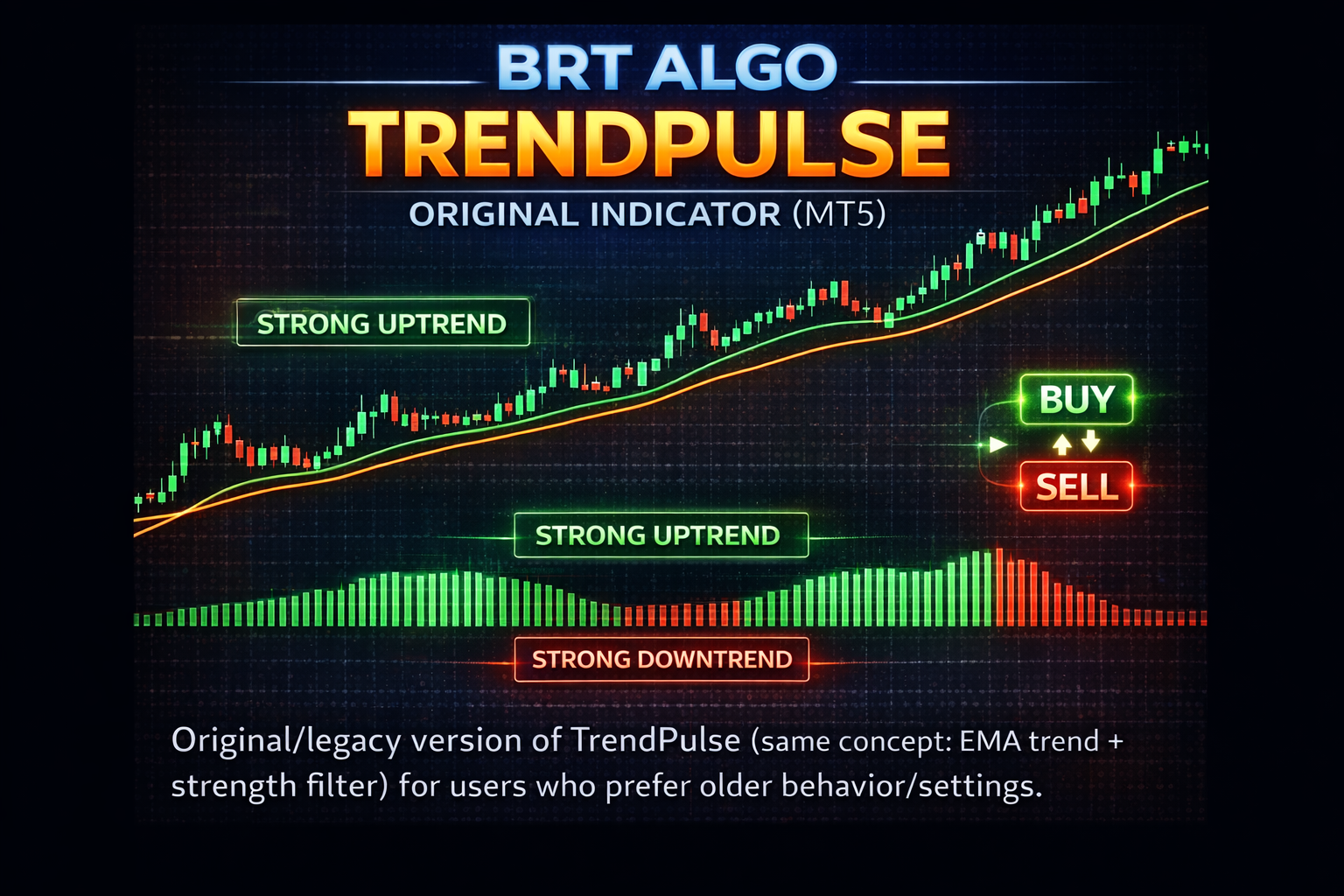 BRT ALGO
TRENDPULSE
ORIGINAL INDICATOR (MT5)

STRONG UPTREND

BUY
SELL

STRONG UPTREND

STRONG DOWNTREND

Original/legacy version of TrendPulse (same concept: EMA trend + strength filter) for users who prefer older behavior/settings.